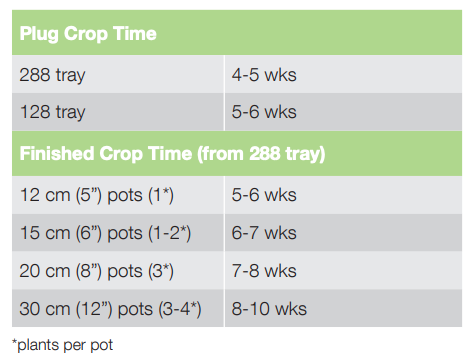 | Plug Crop Time | |
|---|---|
| 288 tray | 4-5 wks |
| 128 tray | 5-6 wks |
| **Finished Crop Time (from 288 tray)** | |
| 12 cm (5”) pots (1*) | 5-6 wks |
| 15 cm (6”) pots (1-2*) | 6-7 wks |
| 20 cm (8”) pots (3*) | 7-8 wks |
| 30 cm (12”) pots (3-4*) | 8-10 wks |

*plants per pot